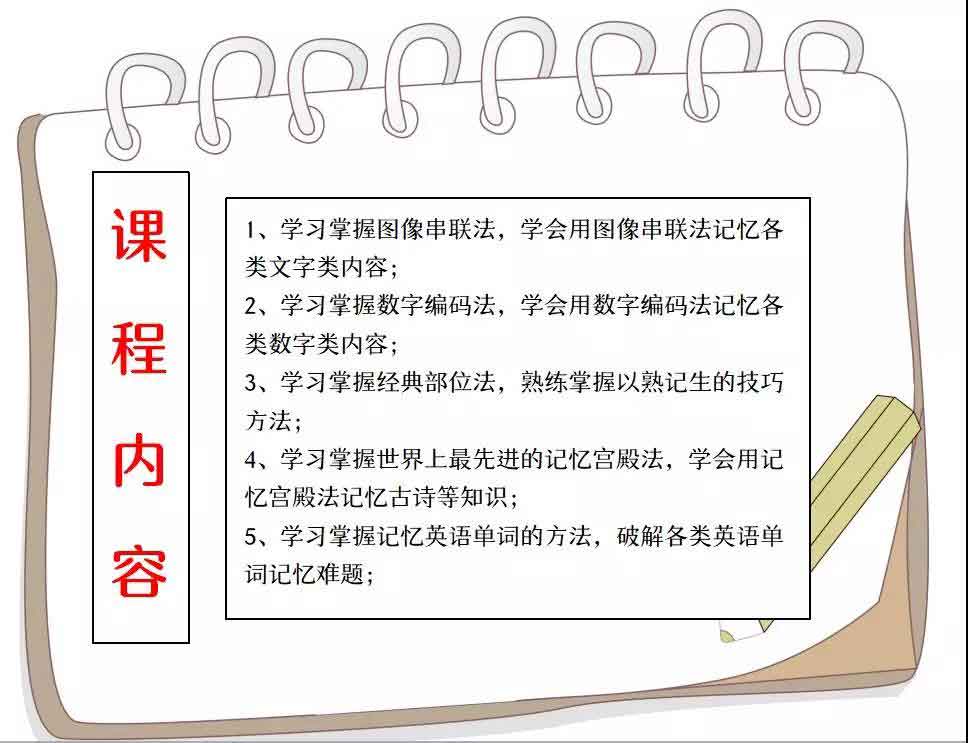 课程内容

1、学习掌握图像串联法，学会用图像串联法记忆各类文字类内容；

2、学习掌握数字编码法，学会用数字编码法记忆各类数字类内容；

3、学习掌握经典部位法，熟练掌握以熟记生的技巧方法；

4、学习掌握世界上最先进的记忆宫殿法，学会用记忆宫殿法记忆古诗等知识；

5、学习掌握记忆英语单词的方法，破解各类英语单词记忆难题；